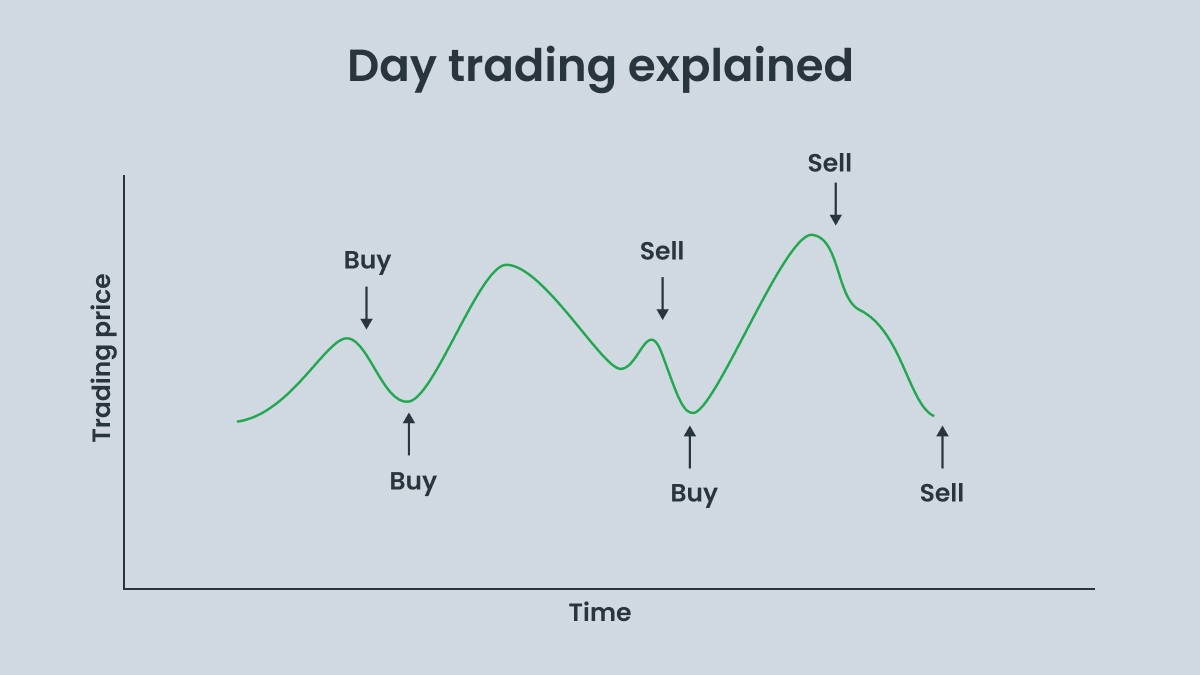 Day trading explained

Trading price

Buy

Buy

Sell

Buy

Sell

Sell

Time